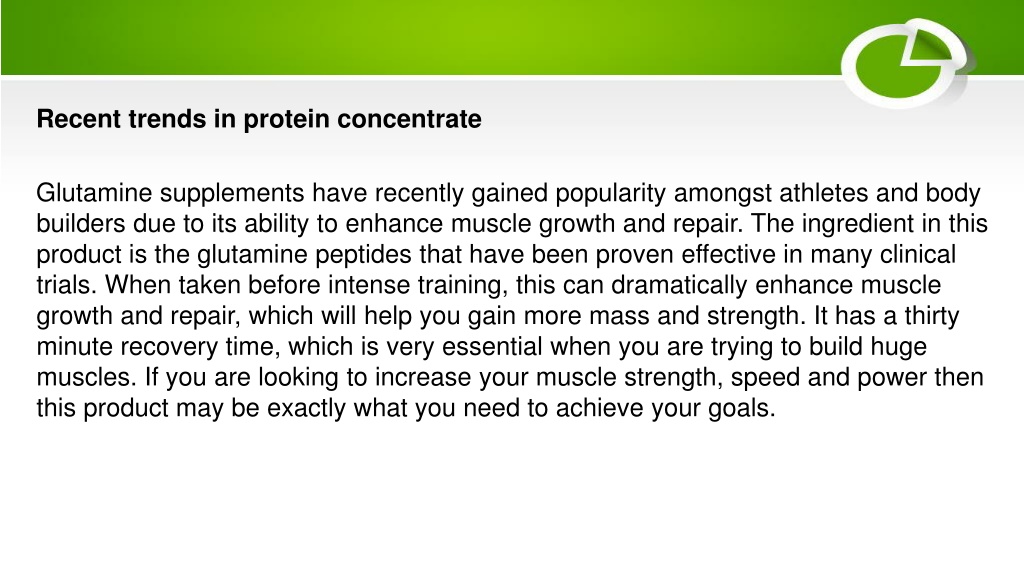 Recent trends in protein concentrate

Glutamine supplements have recently gained popularity amongst athletes and body builders due to its ability to enhance muscle growth and repair. The ingredient in this product is the glutamine peptides that have been proven effective in many clinical trials. When taken before intense training, this can dramatically enhance muscle growth and repair, which will help you gain more mass and strength. It has a thirty minute recovery time, which is very essential when you are trying to build huge muscles. If you are looking to increase your muscle strength, speed and power then this product may be exactly what you need to achieve your goals.